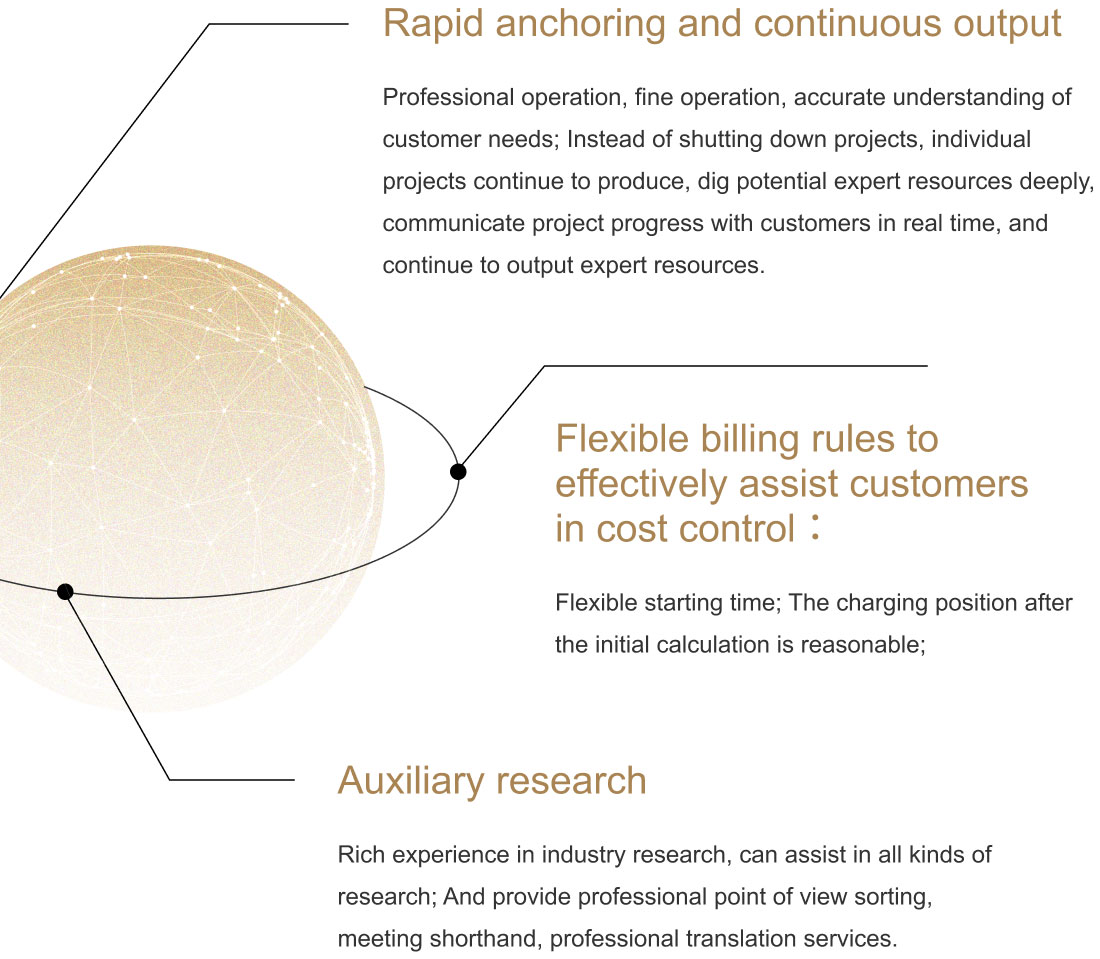 Rapid anchoring and continuous output

Professional operation, fine operation, accurate understanding of customer needs; Instead of shutting down projects, individual projects continue to produce, dig potential expert resources deeply, communicate project progress with customers in real time, and continue to output expert resources.

Flexible billing rules to effectively assist customers in cost control：

Flexible starting time; The charging position after the initial calculation is reasonable;

Auxiliary research

Rich experience in industry research, can assist in all kinds of research; And provide professional point of view sorting, meeting shorthand, professional translation services.